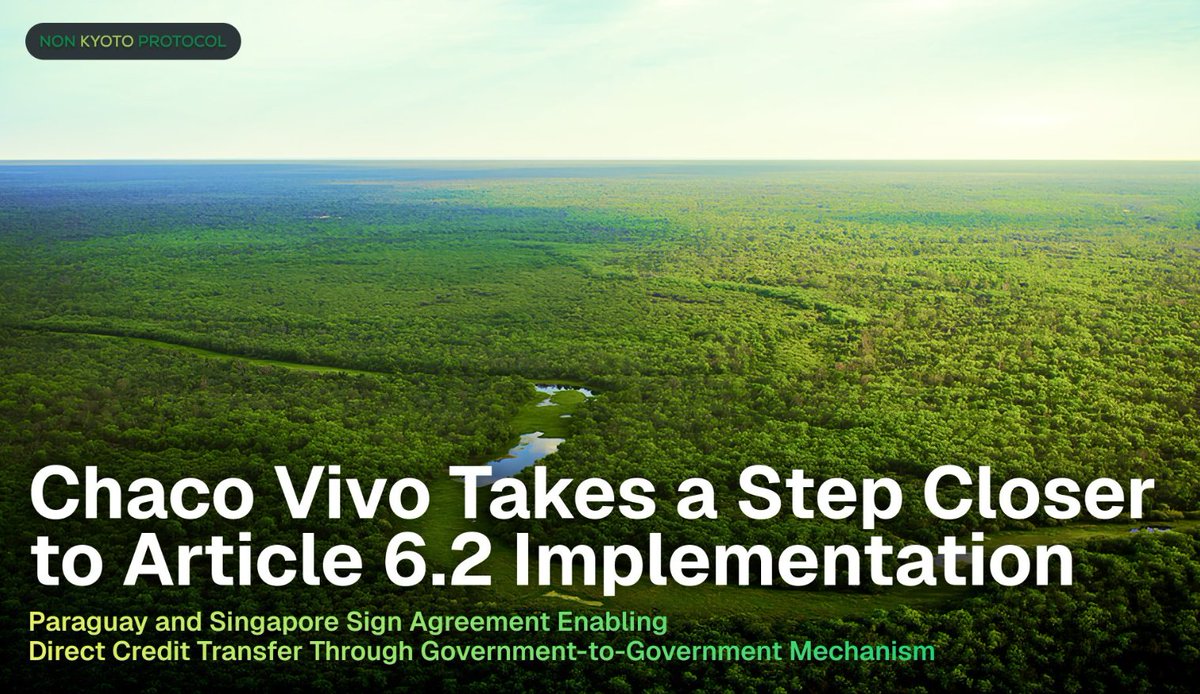 NON KYOTO PROTOCOL

Chaco Vivo Takes a Step Closer to Article 6.2 Implementation

Paraguay and Singapore Sign Agreement Enabling Direct Credit Transfer Through Government-to-Government Mechanism